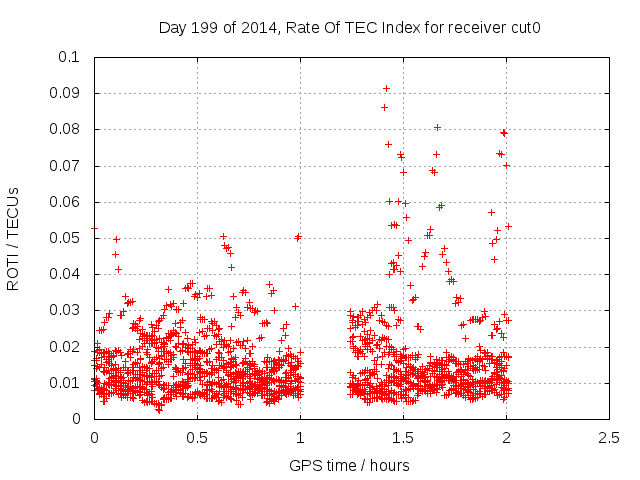 Day 199 of 2014, Rate Of TEC Index for receiver cut0

ROTI / TECUs

0.1
0.09
0.08
0.07
0.06
0.05
0.04
0.03
0.02
0.01
0

0
0.5
1
1.5
2
2.5

GPS time / hours